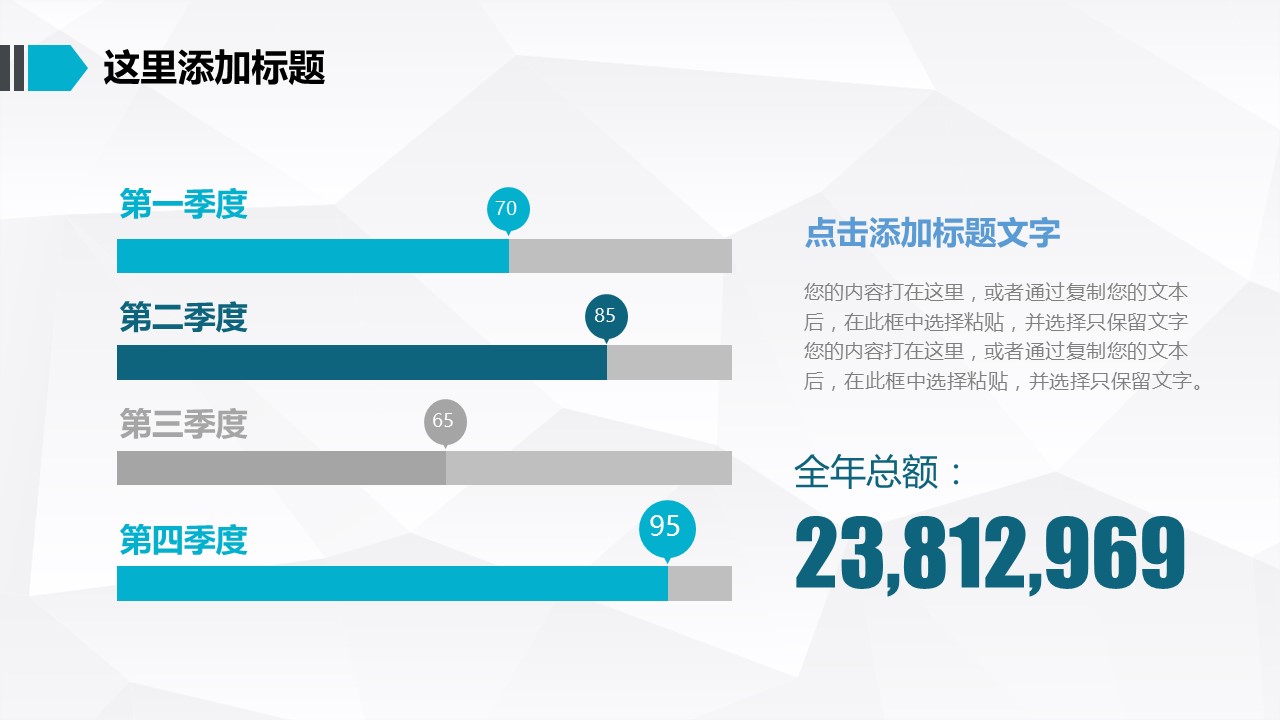 这里添加标题

第一季度
70

第二季度
85

第三季度
65

第四季度
95

点击添加标题文字

您的内容打在这里，或者通过复制您的文本后，在此框中选择粘贴，并选择只保留文字您的内容打在这里，或者通过复制您的文本后，在此框中选择粘贴，并选择只保留文字。

全年总额：
23,812,969